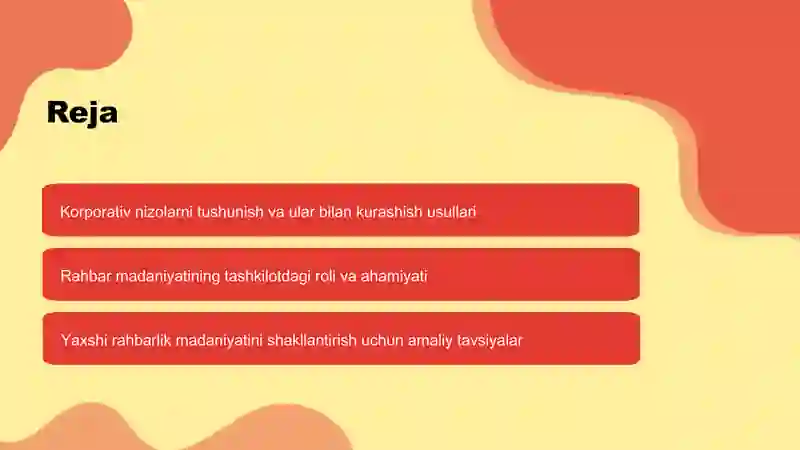 Reja

Korporativ nizolarni tushunish va ular bilan kurashish usullari

Rahbar madaniyatining tashkilotdagi roli va ahamiyati

Yaxshi rahbarlik madaniyatini shakllantirish uchun amaliy tavsiyalar